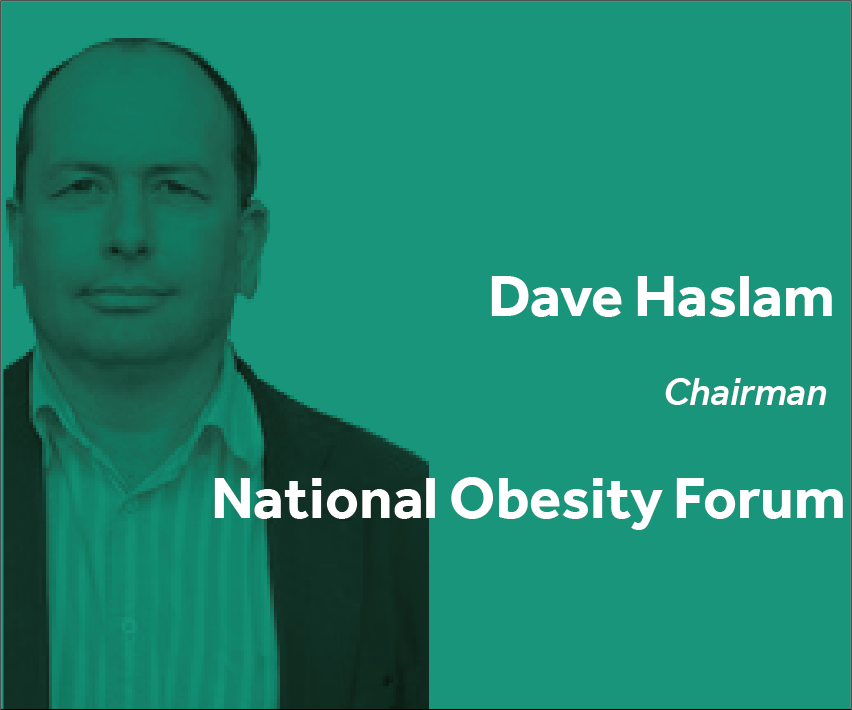 Dave Haslam

Chairman

National Obesity Forum